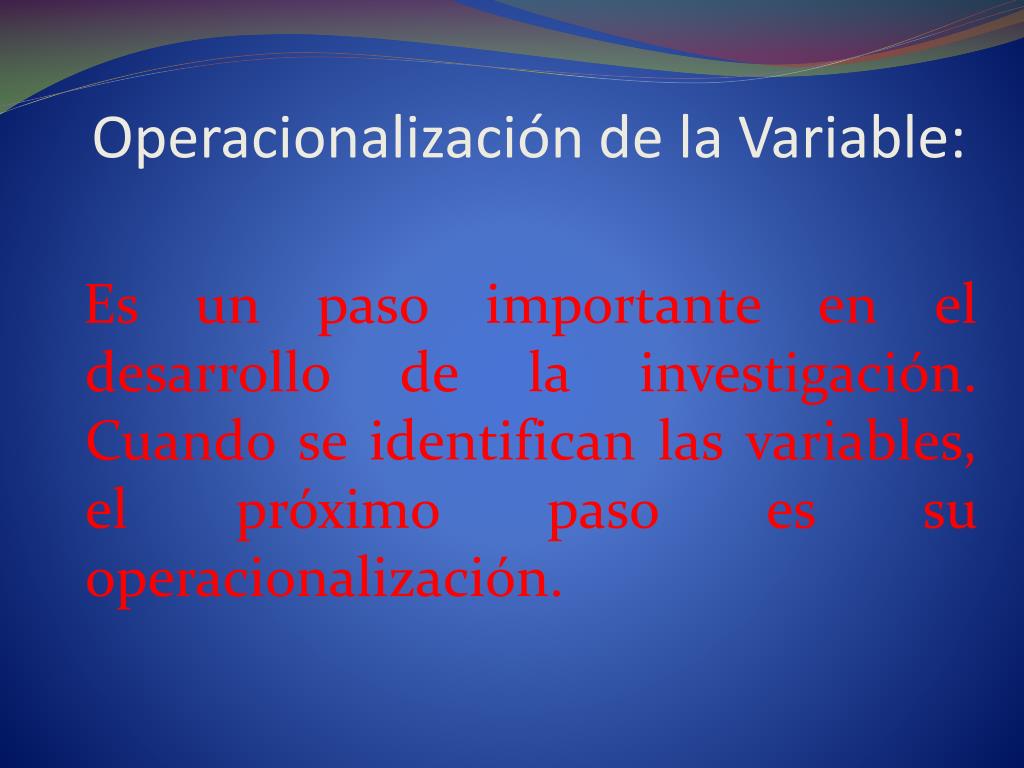 Operacionalización de la Variable:

Es un paso importante en el desarrollo de la investigación. Cuando se identifican las variables, el próximo paso es su operacionalización.